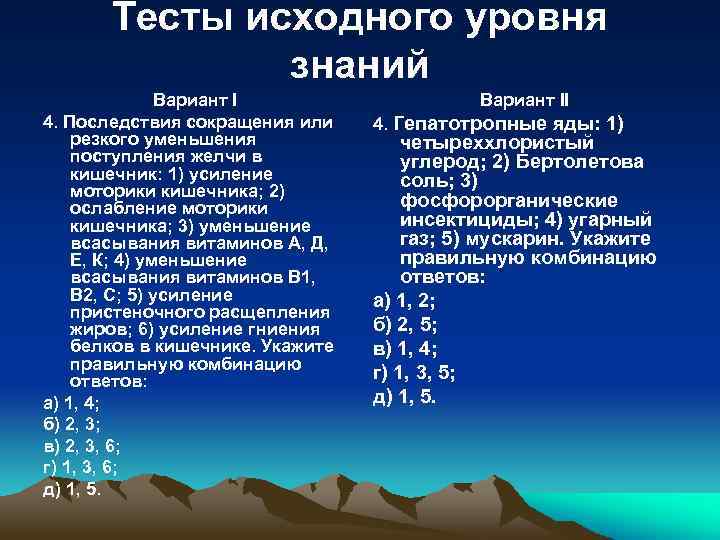 Тесты исходного уровня знаний

Вариант I

4. Последствия сокращения или резкого уменьшения поступления желчи в кишечник: 1) усиление моторики кишечника; 2) ослабление моторики кишечника; 3) уменьшение всасывания витаминов А, Д, Е, К; 4) уменьшение всасывания витаминов В1, В2, С; 5) усиление пристеночного расщепления жиров; 6) усиление гниения белков в кишечнике. Укажите правильную комбинацию ответов:

а) 1, 4;

б) 2, 3;

в) 2, 3, 6;

г) 1, 3, 6;

д) 1, 5.

Вариант II

4. Гепатотропные яды: 1) четыреххлористый углерод; 2) Бертолетова соль; 3) фосфорорганические инсектициды; 4) угарный газ; 5) мускарин. Укажите правильную комбинацию ответов:

а) 1, 2;

б) 2, 5;

в) 1, 4;

г) 1, 3, 5;

д) 1, 5.